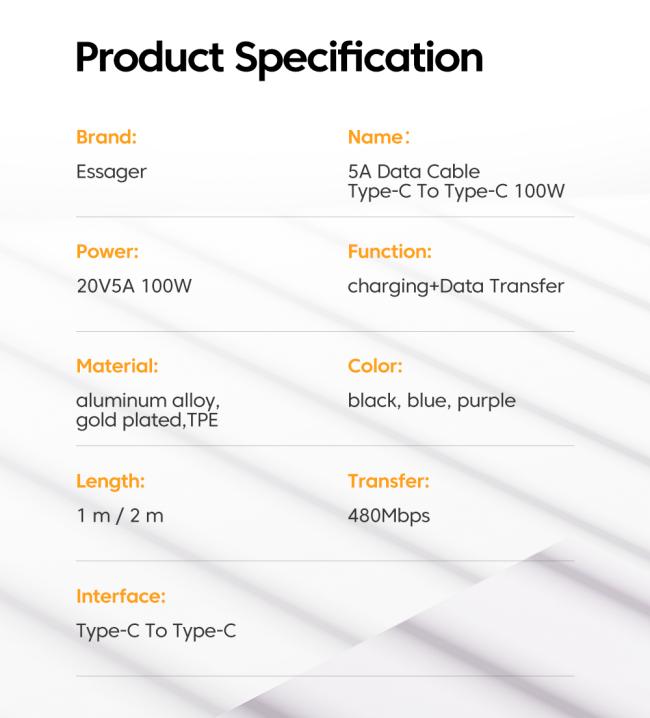 Product Specification

Brand:
Essager

Name：
5A Data Cable
Type-C To Type-C 100W

Power:
20V5A 100W

Function:
charging+Data Transfer

Material:
aluminum alloy, gold plated,TPE

Color:
black, blue, purple

Length:
1 m / 2 m

Transfer:
480Mbps

Interface:
Type-C To Type-C